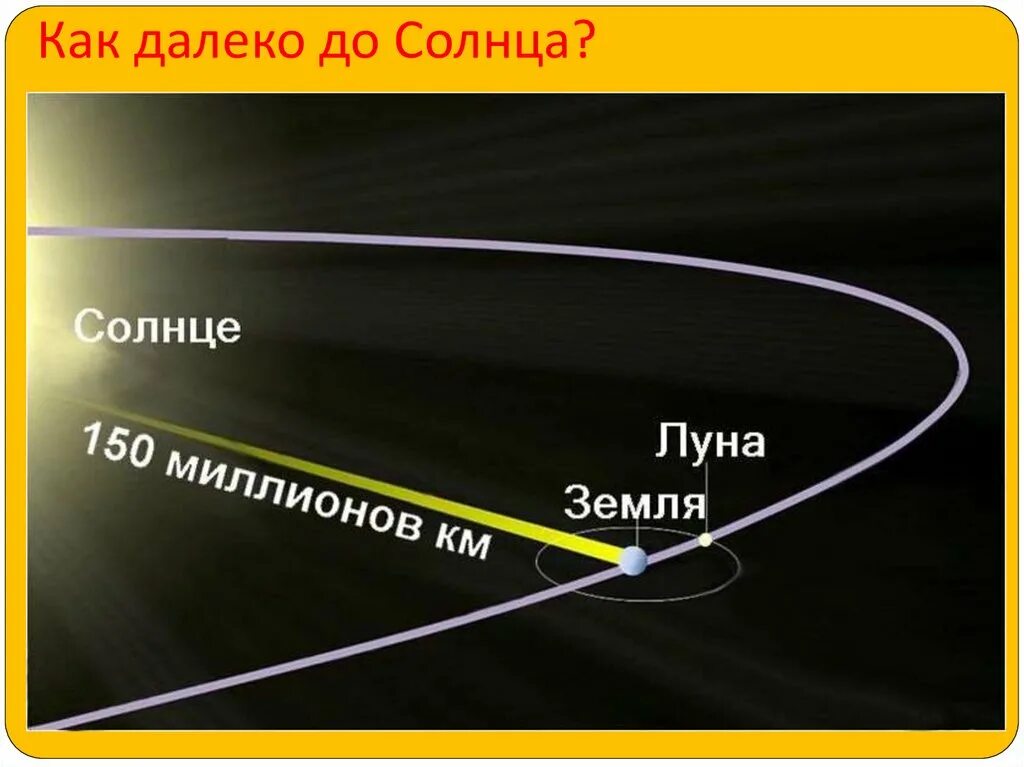 Как далеко до Солнца?

Солнце

150 миллионов км

Луна

Земля